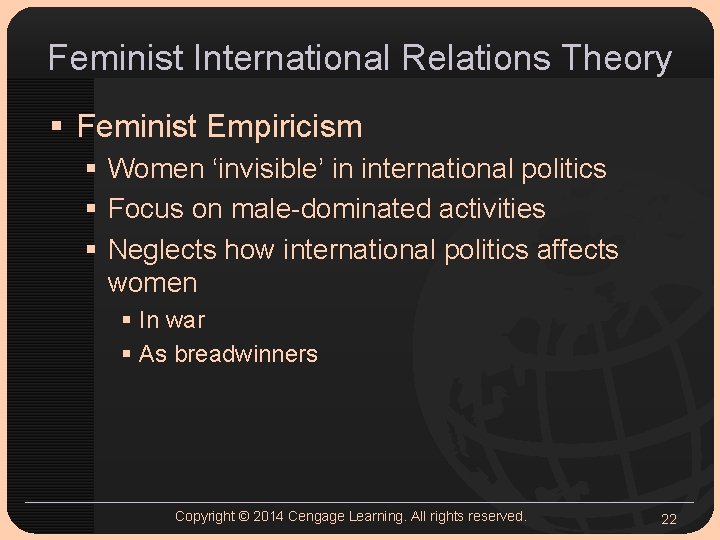 Feminist International Relations Theory

▪ Feminist Empiricism
  ▪ Women ‘invisible’ in international politics
  ▪ Focus on male-dominated activities
  ▪ Neglects how international politics affects women
    ▪ In war
    ▪ As breadwinners

Copyright © 2014 Cengage Learning. All rights reserved.

22